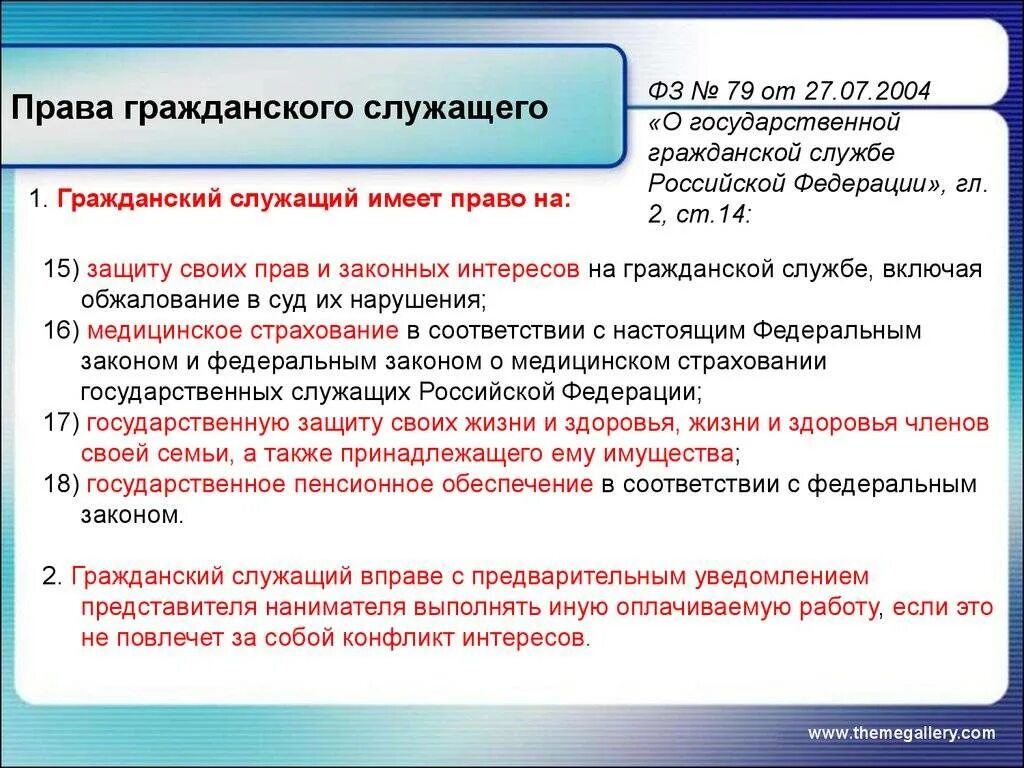 Права гражданского служащего

ФЗ № 79 от 27.07.2004 «О государственной гражданской службе Российской Федерации», гл. 2, ст.14:

1. Гражданский служащий имеет право на:

15) защиту своих прав и законных интересов на гражданской службе, включая обжалование в суд их нарушения;
16) медицинское страхование в соответствии с настоящим Федеральным законом и федеральным законом о медицинском страховании государственных служащих Российской Федерации;
17) государственную защиту своих жизни и здоровья, жизни и здоровья членов своей семьи, а также принадлежащего ему имущества;
18) государственное пенсионное обеспечение в соответствии с федеральным законом.

2. Гражданский служащий вправе с предварительным уведомлением представителя нанимателя выполнять иную оплачиваемую работу, если это не повлечет за собой конфликт интересов.

www.themegallery.com